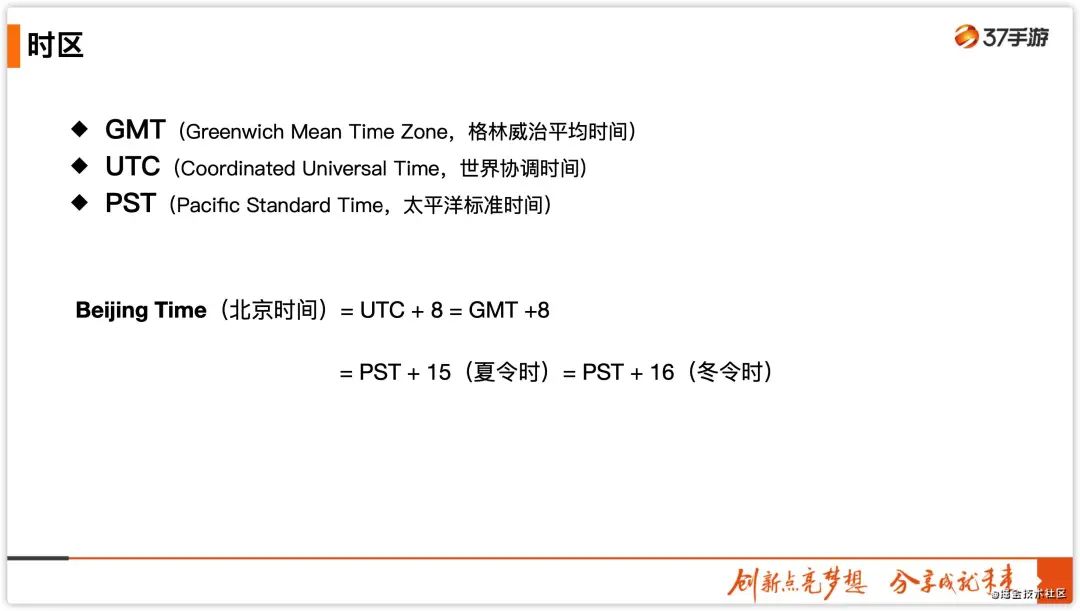 时区

37手游

◆ GMT（Greenwich Mean Time Zone，格林威治平均时间）
◆ UTC（Coordinated Universal Time，世界协调时间）
◆ PST（Pacific Standard Time，太平洋标准时间）

Beijing Time（北京时间）= UTC + 8 = GMT +8

= PST + 15（夏令时）= PST + 16（冬令时）

创新点亮梦想 分享成就未来

@掘金技术社区